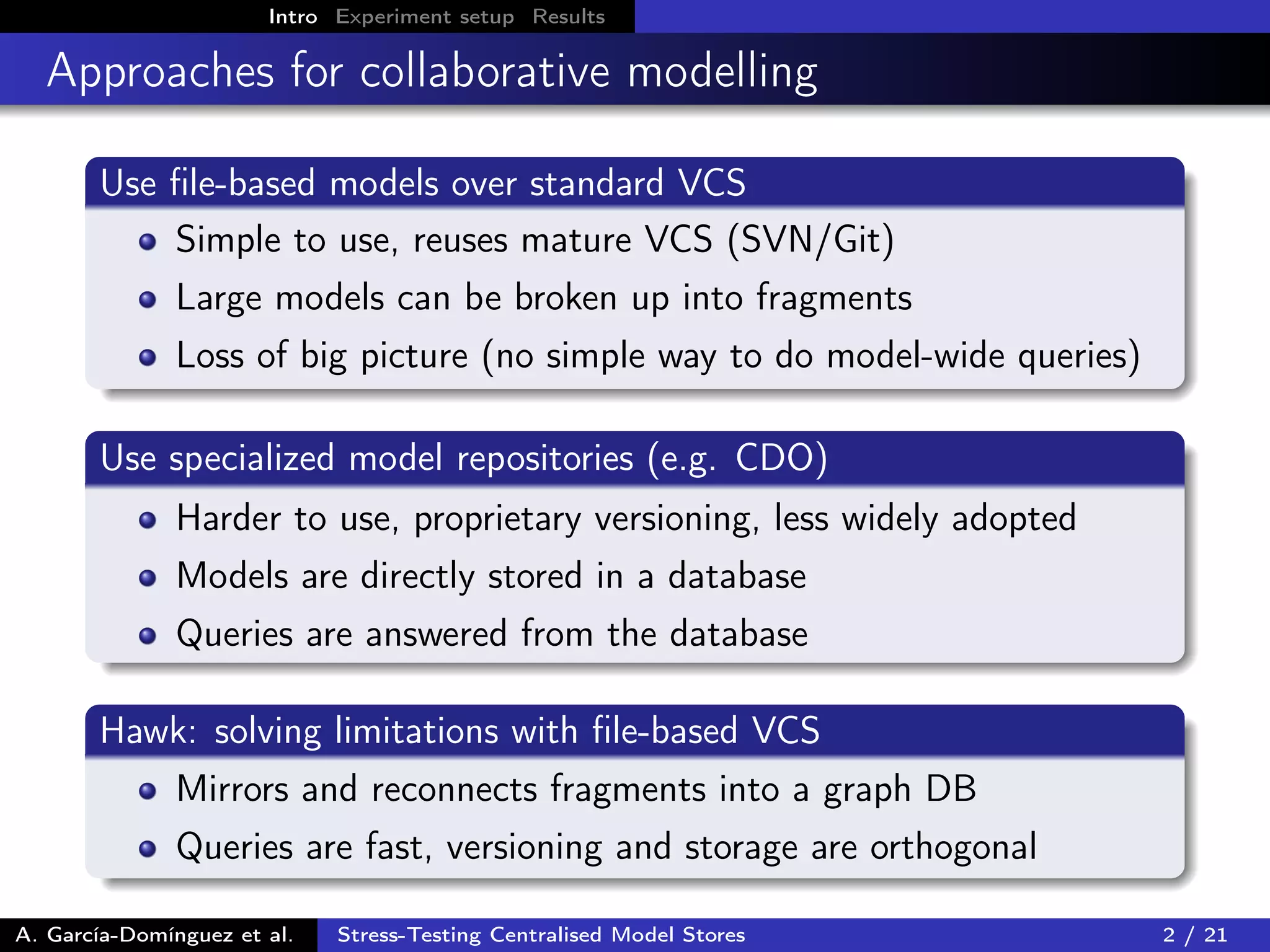 Intro Experiment setup Results

Approaches for collaborative modelling

Use file-based models over standard VCS

- Simple to use, reuses mature VCS (SVN/Git)
- Large models can be broken up into fragments
- Loss of big picture (no simple way to do model-wide queries)

Use specialized model repositories (e.g. CDO)

- Harder to use, proprietary versioning, less widely adopted
- Models are directly stored in a database
- Queries are answered from the database

Hawk: solving limitations with file-based VCS

- Mirrors and reconnects fragments into a graph DB
- Queries are fast, versioning and storage are orthogonal

A. García-Domínguez et al. Stress-Testing Centralised Model Stores 2 / 21